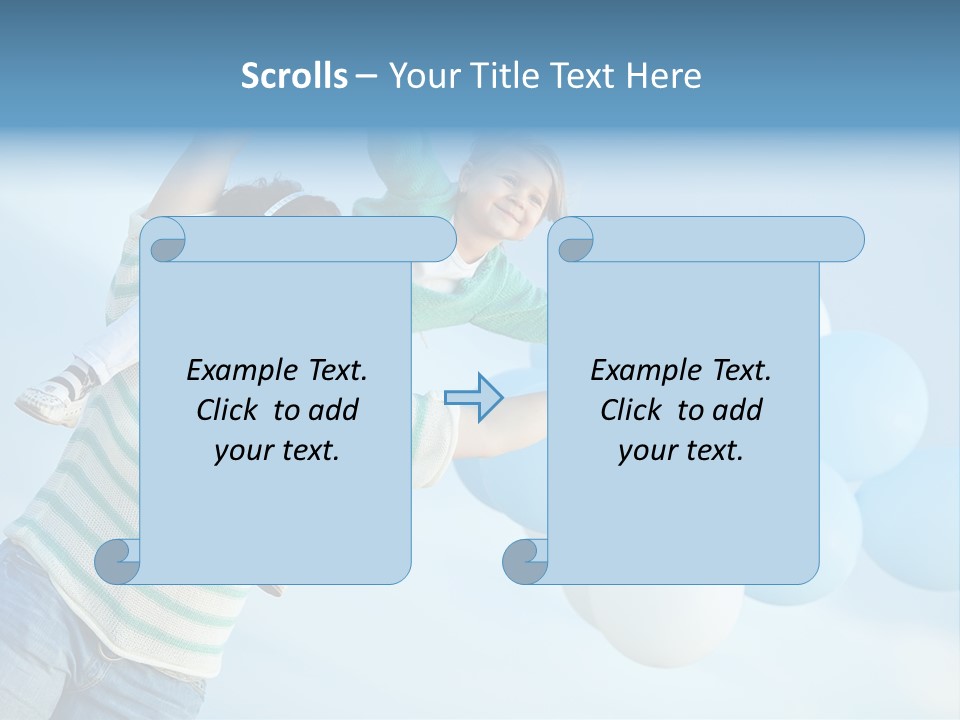 Scrolls – Your Title Text Here

Example Text. Click to add your text.

Example Text. Click to add your text.